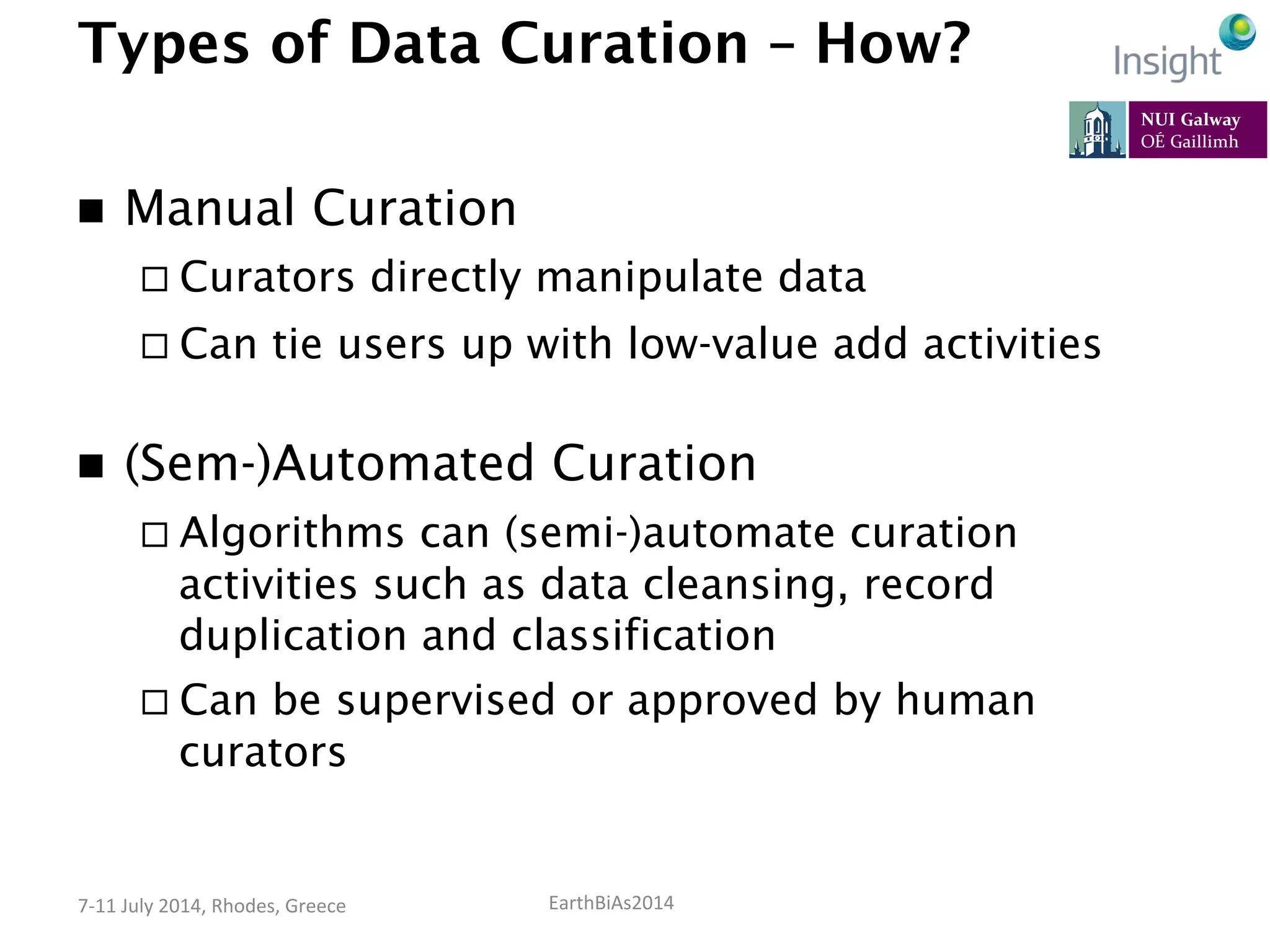 Types of Data Curation – How?

Insight

NUI Galway
OÉ Gaillimh

■ Manual Curation

□ Curators directly manipulate data

□ Can tie users up with low-value add activities

■ (Sem-)Automated Curation

□ Algorithms can (semi-)automate curation activities such as data cleansing, record duplication and classification

□ Can be supervised or approved by human curators

7-11 July 2014, Rhodes, Greece

EarthBiAs2014